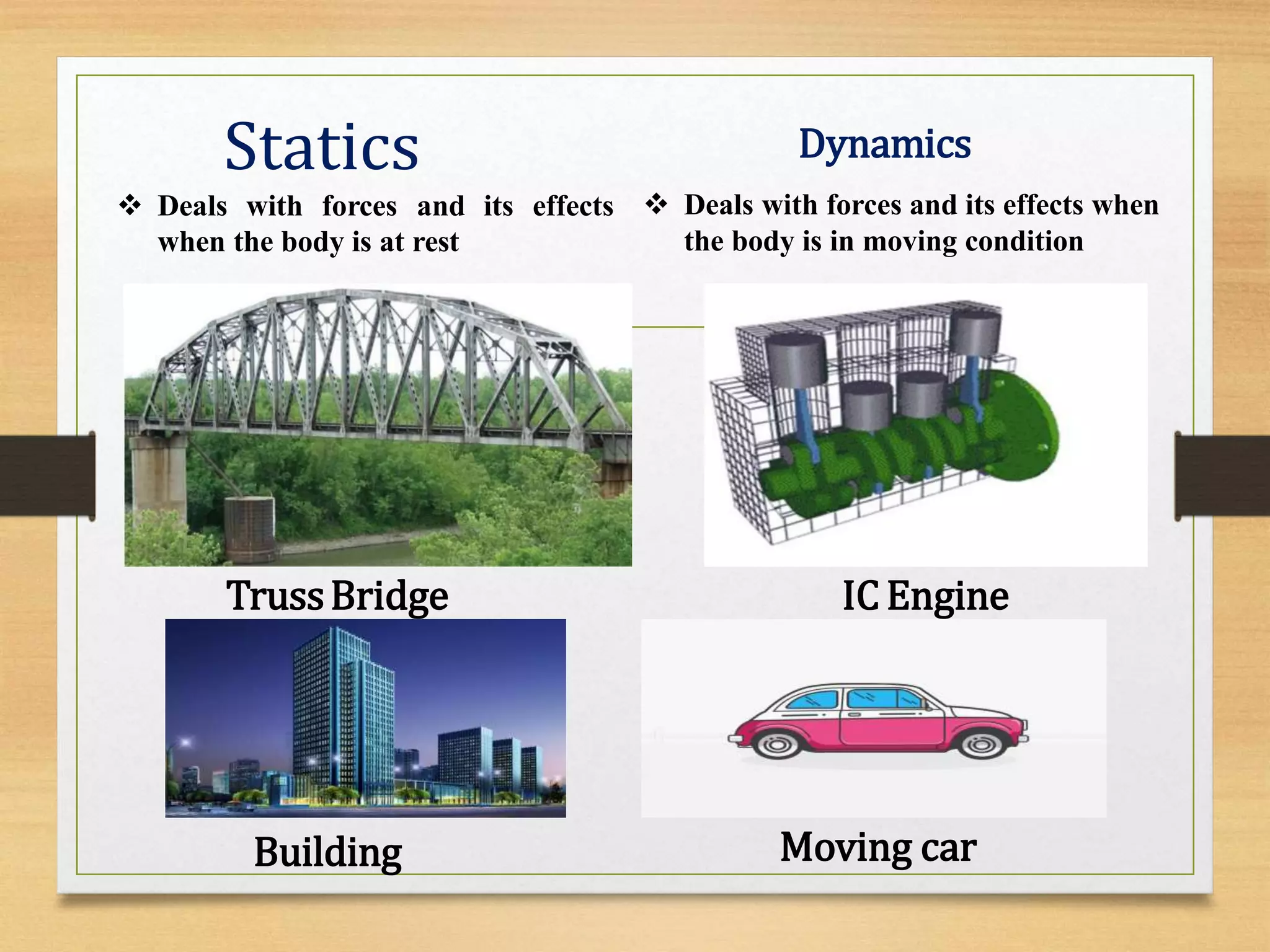 Statics

❖ Deals with forces and its effects when the body is at rest

Truss Bridge

Building

Dynamics

❖ Deals with forces and its effects when the body is in moving condition

IC Engine

Moving car